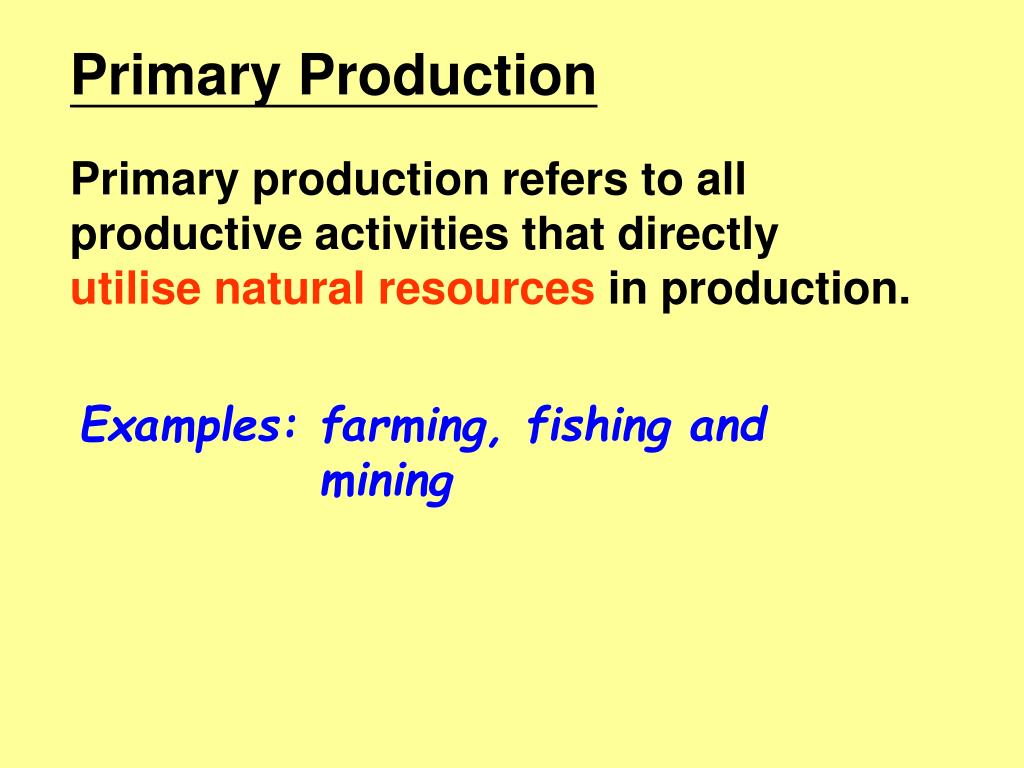 Primary Production

Primary production refers to all productive activities that directly utilise natural resources in production.

Examples: farming, fishing and mining